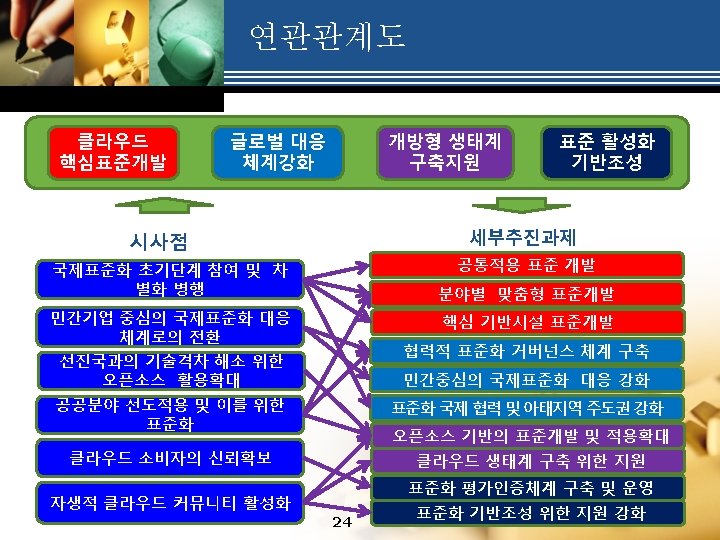 연관관계도

클라우드 핵심표준개발

글로벌 대응 체계강화

개방형 생태계 구축지원

표준 활성화 기반조성

시사점

국제표준화 초기단계 참여 및 차별화 병행

민간기업 중심의 국제표준화 대응 체계로의 전환

선진국과의 기술격차 해소 위한 오픈소스 활용확대

공공분야 선도적용 및 이를 위한 표준화

클라우드 소비자의 신뢰확보

자생적 클라우드 커뮤니티 활성화

세부추진과제

공통적용 표준 개발

분야별 맞춤형 표준개발

핵심 기반시설 표준개발

협력적 표준화 거버넌스 체계 구축

민간중심의 국제표준화 대응 강화

표준화 국제 협력 및 아태지역 주도권 강화

오픈소스 기반의 표준개발 및 적용확대

클라우드 생태계 구축 위한 지원

표준화 평가인증체계 구축 및 운영

표준화 기반조성 위한 지원 강화

24